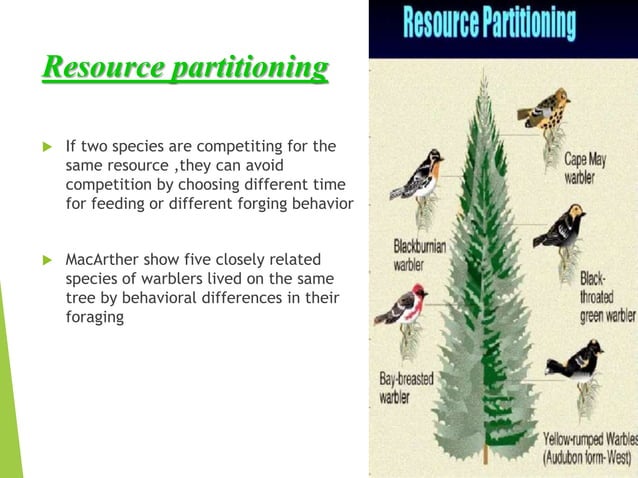 Resource partitioning

If two species are competiting for the same resource ,they can avoid competition by choosing different time for feeding or different forging behavior

MacArther show five closely related species of warblers lived on the same tree by behavioral differences in their foraging

Resource Partitioning

Cape May warbler

Blackburnian warbler

Black-throated green warbler

Bay-breasted warbler

Yellow-rumped Warbles (Audubon form-West)